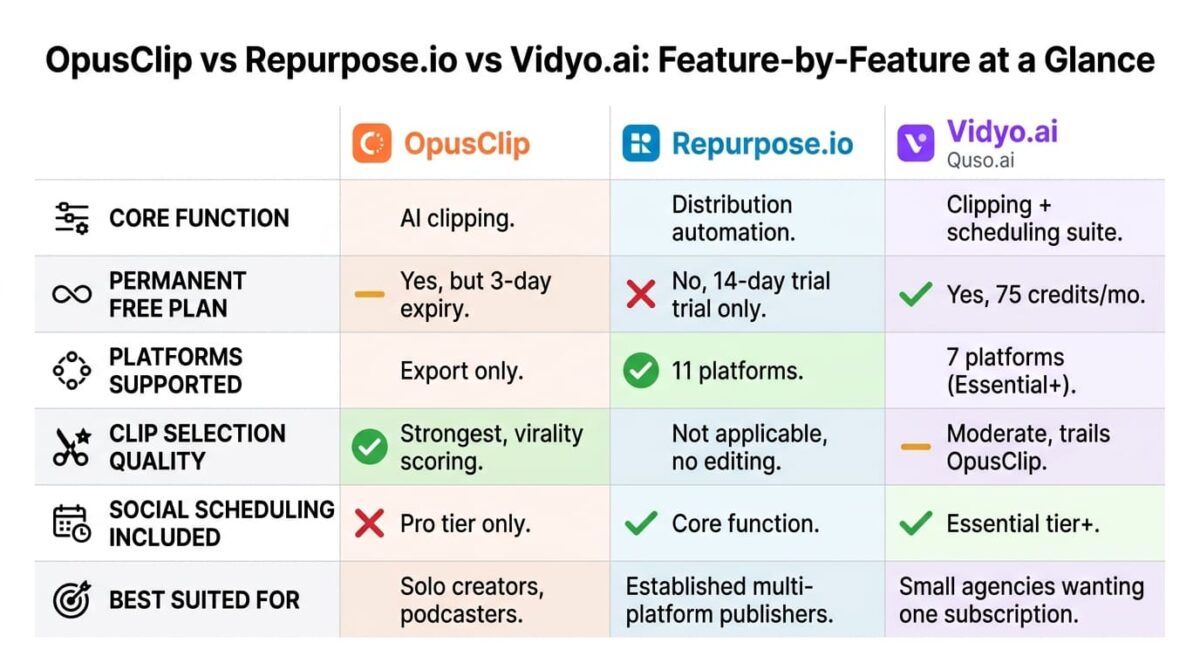 OpusClip vs Repurpose.io vs Vidyo.ai: Feature-by-Feature at a Glance

| | OpusClip | Repurpose.io | Vidyo.ai Quso.ai |
|---|---|---|---|
| CORE FUNCTION | AI clipping. | Distribution automation. | Clipping + scheduling suite. |
| PERMANENT FREE PLAN | Yes, but 3-day expiry. | No, 14-day trial trial only. | Yes, 75 credits/mo. |
| PLATFORMS SUPPORTED | Export only. | 11 platforms. | 7 platforms (Essential+). |
| CLIP SELECTION QUALITY | Strongest, virality scoring. | Not applicable, no editing. | Moderate, trails OpusClip. |
| SOCIAL SCHEDULING INCLUDED | Pro tier only. | Core function. | Essential tier+. |
| BEST SUITED FOR | Solo creators, podcasters. | Established multi-platform publishers. | Small agencies wanting one subscription. |